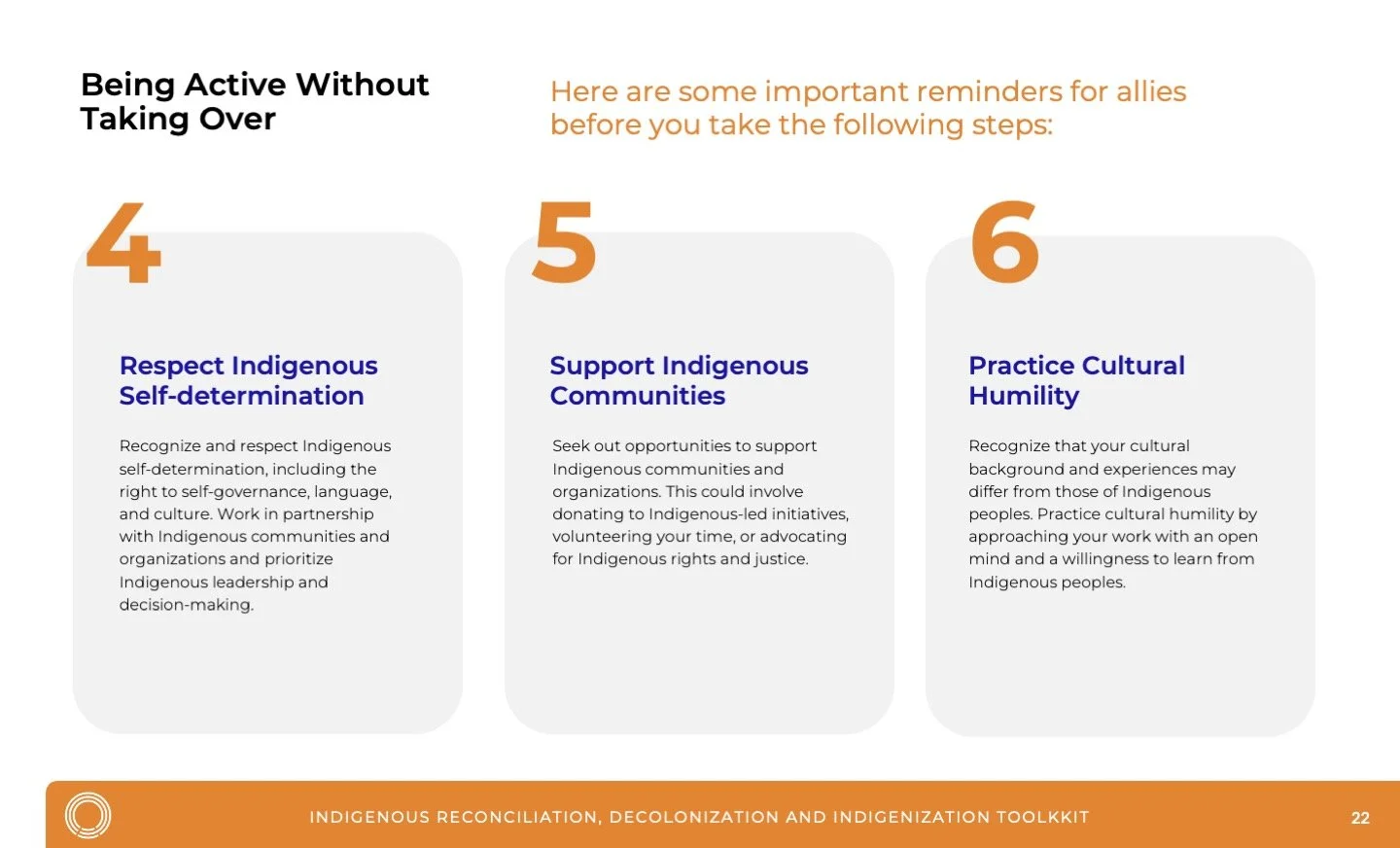 Being Active Without Taking Over

Here are some important reminders for allies before you take the following steps:

4

Respect Indigenous Self-determination

Recognize and respect Indigenous self-determination, including the right to self-governance, language, and culture. Work in partnership with Indigenous communities and organizations and prioritize Indigenous leadership and decision-making.

5

Support Indigenous Communities

Seek out opportunities to support Indigenous communities and organizations. This could involve donating to Indigenous-led initiatives, volunteering your time, or advocating for Indigenous rights and justice.

6

Practice Cultural Humility

Recognize that your cultural background and experiences may differ from those of Indigenous peoples. Practice cultural humility by approaching your work with an open mind and a willingness to learn from Indigenous peoples.

INDIGENOUS RECONCILIATION, DECOLONIZATION AND INDIGENIZATION TOOLKKIT

22